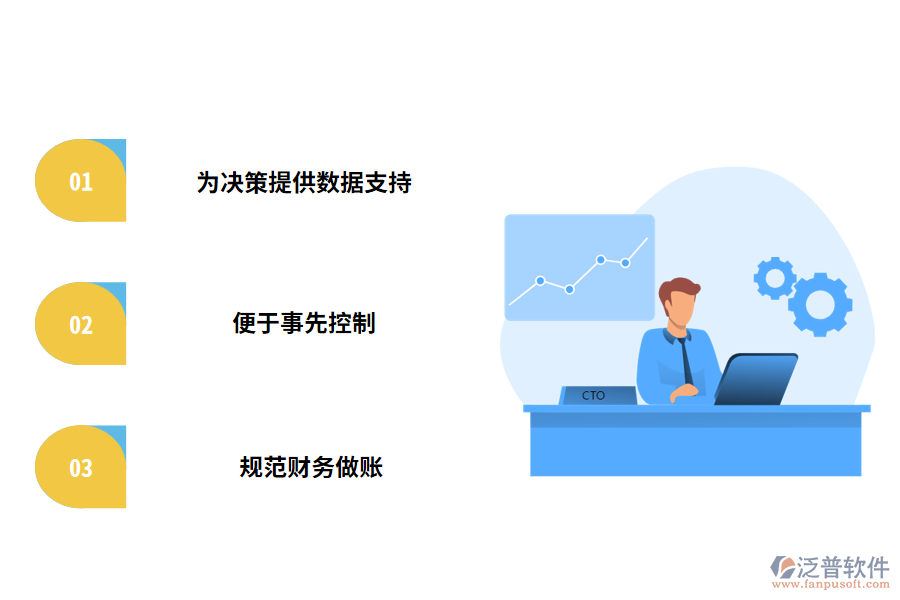 01

为决策提供数据支持

02

便于事先控制

03

规范财务做账

CTO

泛普软件
www.fanpusoft.com